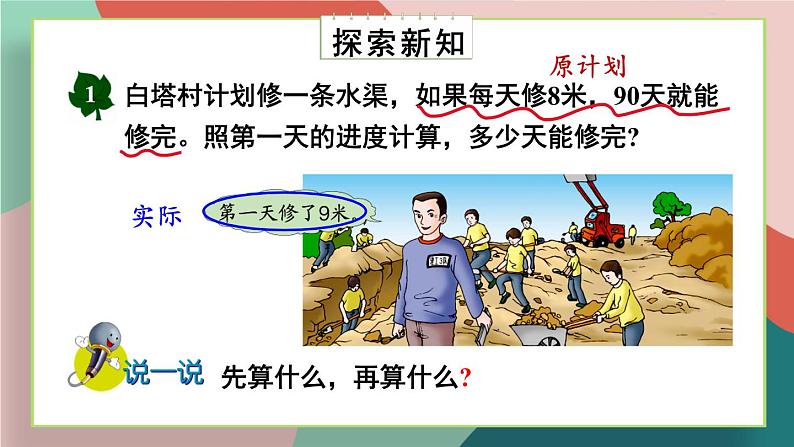 探索新知

原计划

1 白塔村计划修一条水渠，如果每天修8米，90天就能修完。照第一天的进度计算，多少天能修完？

实际 第一天修了9米。

说一说 先算什么，再算什么？